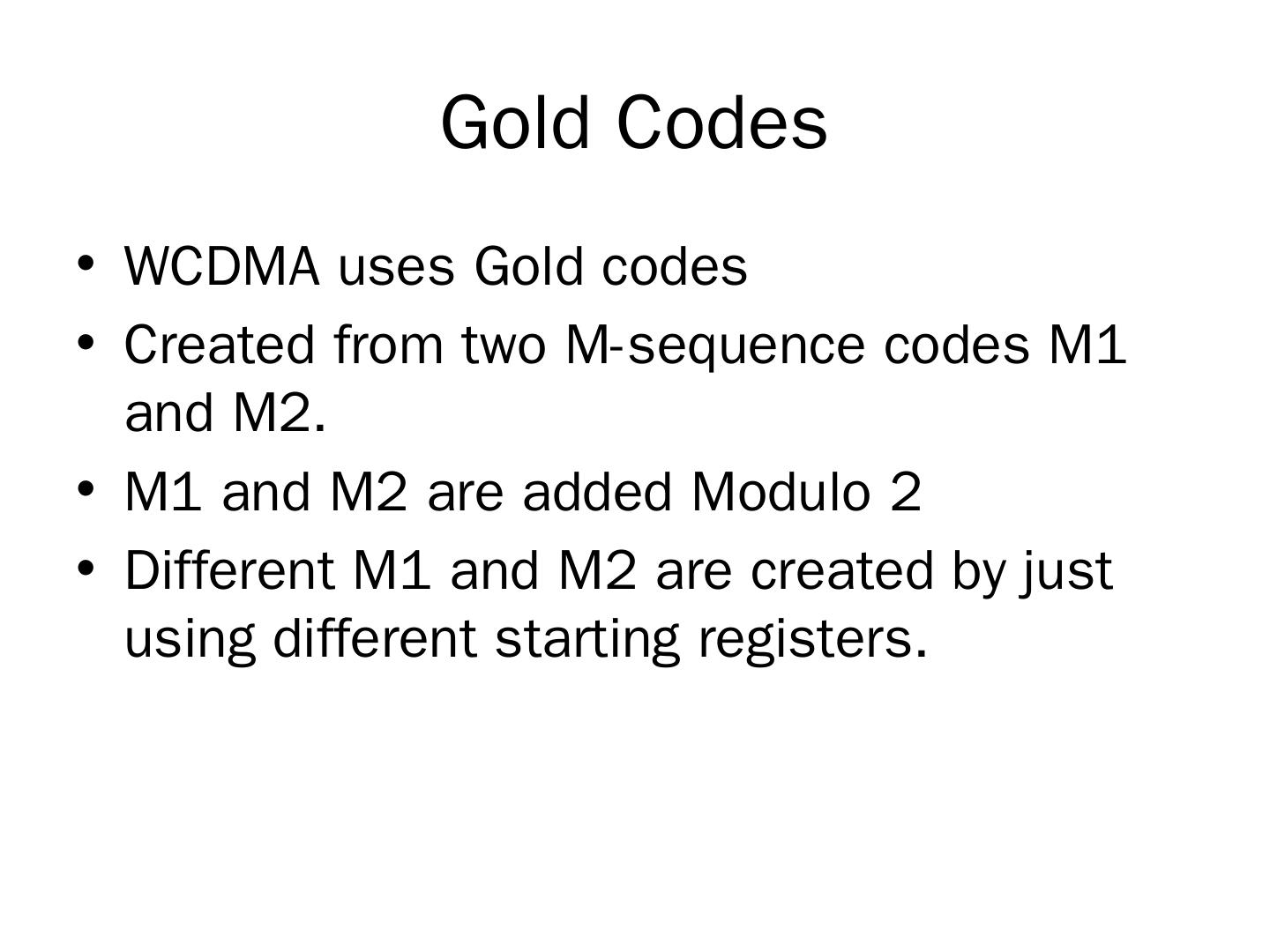 Gold Codes

• WCDMA uses Gold codes
• Created from two M-sequence codes M1 and M2.
• M1 and M2 are added Modulo 2
• Different M1 and M2 are created by just using different starting registers.